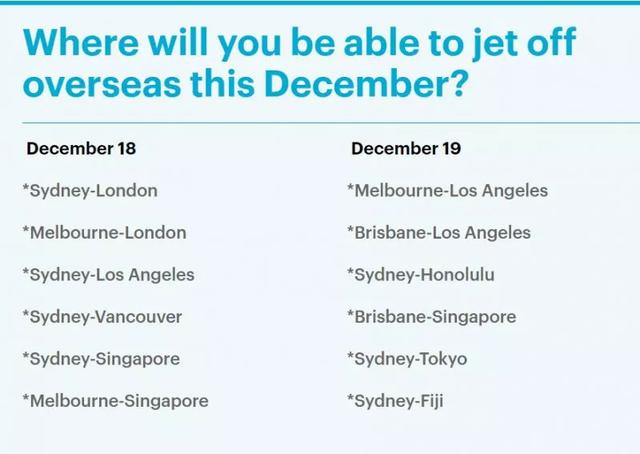 Where will you be able to jet off overseas this December?

December 18

*Sydney-London

*Melbourne-London

*Sydney-Los Angeles

*Sydney-Vancouver

*Sydney-Singapore

*Melbourne-Singapore

December 19

*Melbourne-Los Angeles

*Brisbane-Los Angeles

*Sydney-Honolulu

*Brisbane-Singapore

*Sydney-Tokyo

*Sydney-Fiji